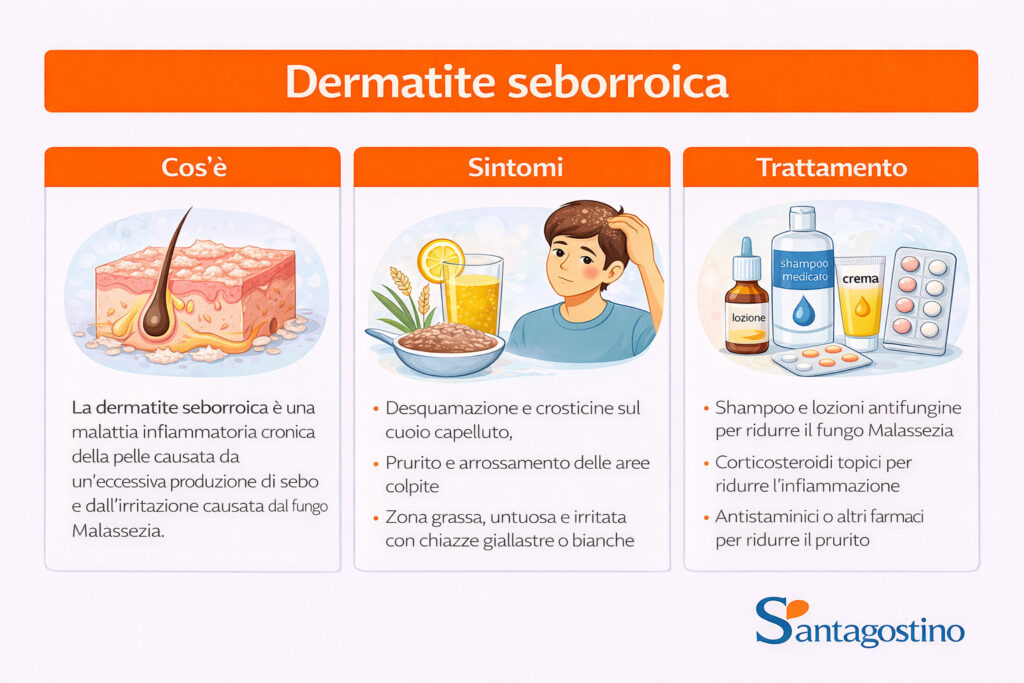 Dermatite seborroica

Cos'è

La dermatite seborroica è una malattia infiammatoria cronica della pelle causata da un'eccessiva produzione di sebo e dall'irritazione causata dal fungo Malassezia.

Sintomi

• Desquamazione e crosticine sul cuoio capelluto,

• Prurito e arrossamento delle aree colpite

• Zona grassa, untuosa e irritata con chiazze giallastre o bianche

Trattamento

lozione

shampoo medicato

crema

• Shampoo e lozioni antifungine per ridurre il fungo Malassezia

• Corticosteroidi topici per ridurre l'infiammazione

• Antistaminici o altri farmaci per ridurre il prurito

Santagostino